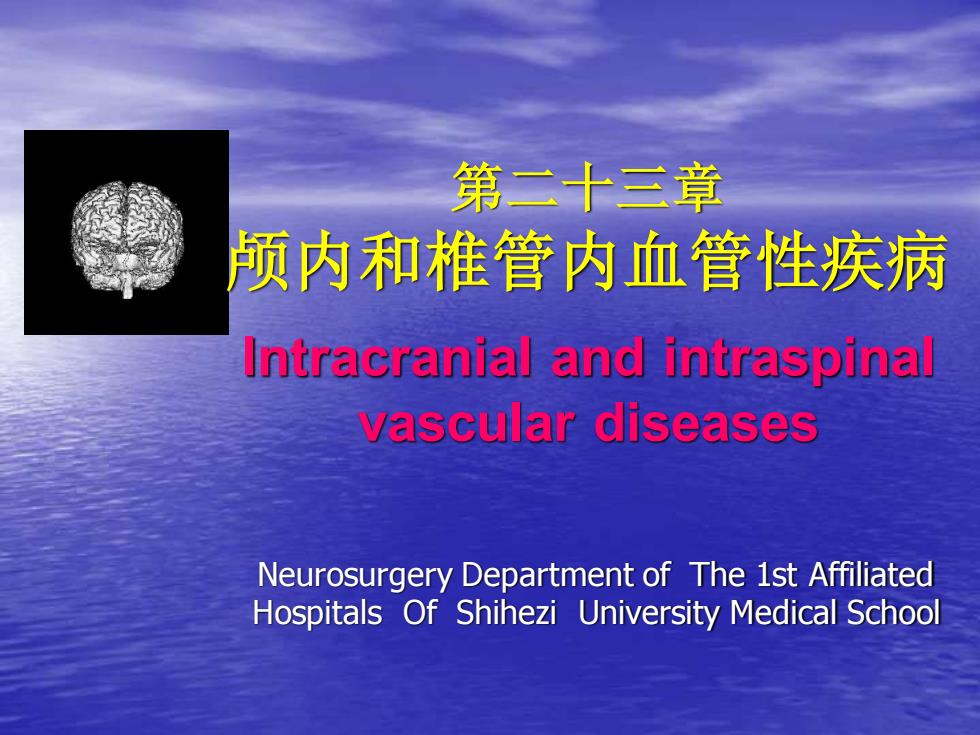 第二十三章
颅内和椎管内血管性疾病

Intracranial and intraspinal vascular diseases

Neurosurgery Department of The 1st Affiliated Hospitals Of Shihezi University Medical School